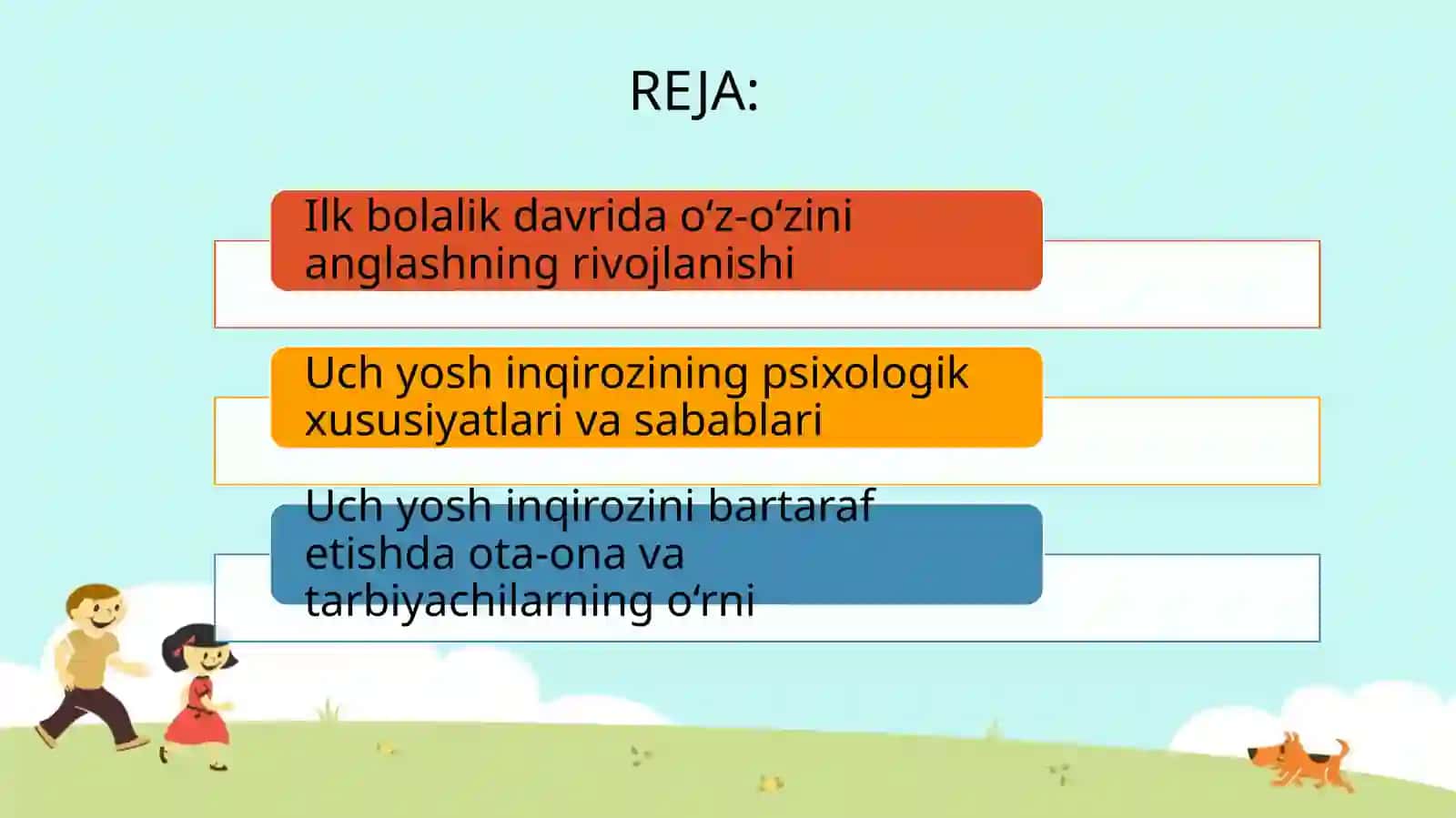 REJA:

Ilk bolalik davrida o‘z-o‘zini anglashning rivojlanishi

Uch yosh inqirozining psixologik xususiyatlari va sabablari

Uch yosh inqirozini bartaraf etishda ota-ona va tarbiyachilarning o‘rni